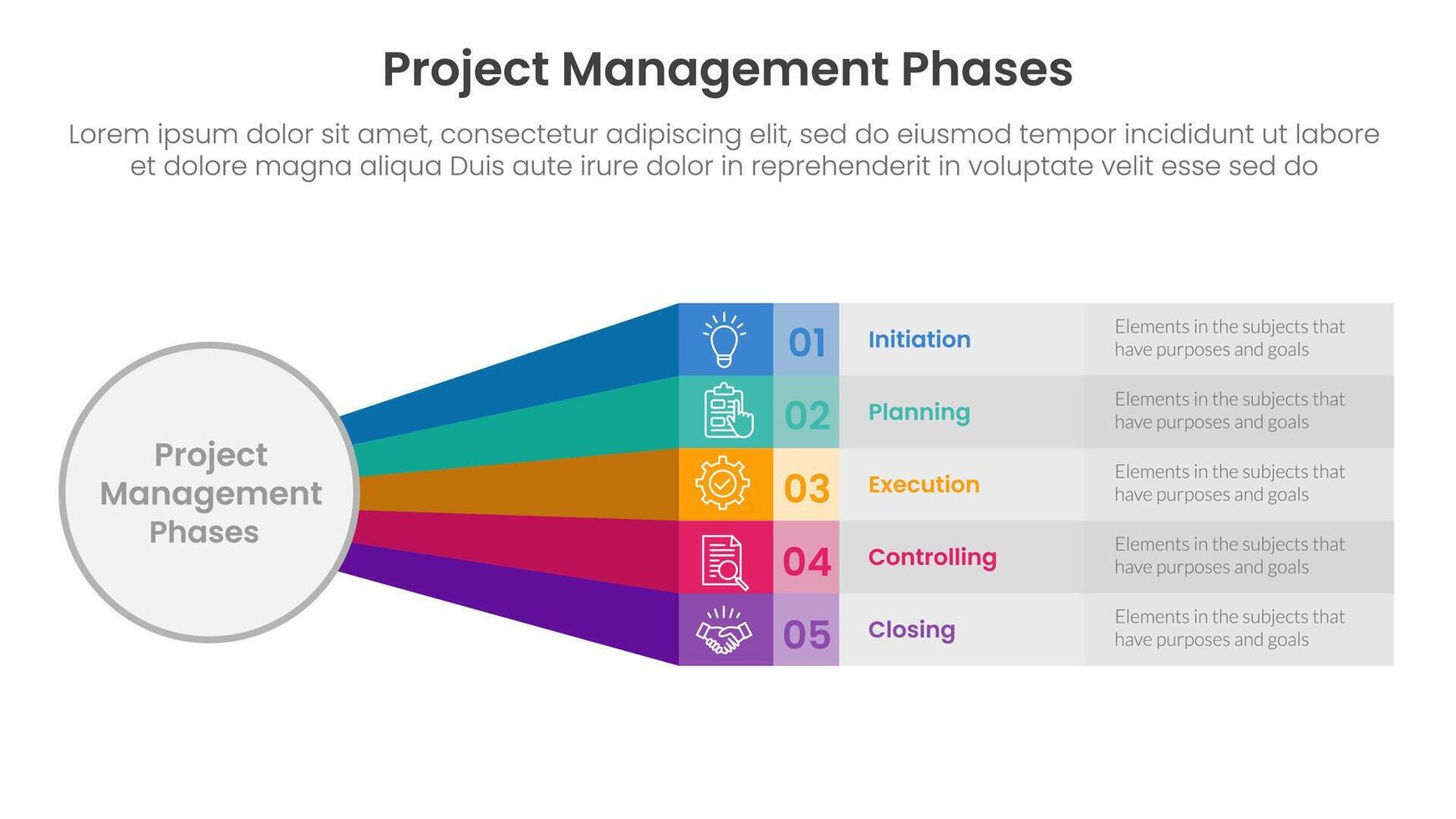 Project Management Phases

Lorem ipsum dolor sit amet, consectetur adipiscing elit, sed do eiusmod tempor incididunt ut labore et dolore magna aliqua Duis aute irure dolor in reprehenderit in voluptate velit esse sed do

Project Management Phases

01 Initiation Elements in the subjects that have purposes and goals

02 Planning Elements in the subjects that have purposes and goals

03 Execution Elements in the subjects that have purposes and goals

04 Controlling Elements in the subjects that have purposes and goals

05 Closing Elements in the subjects that have purposes and goals